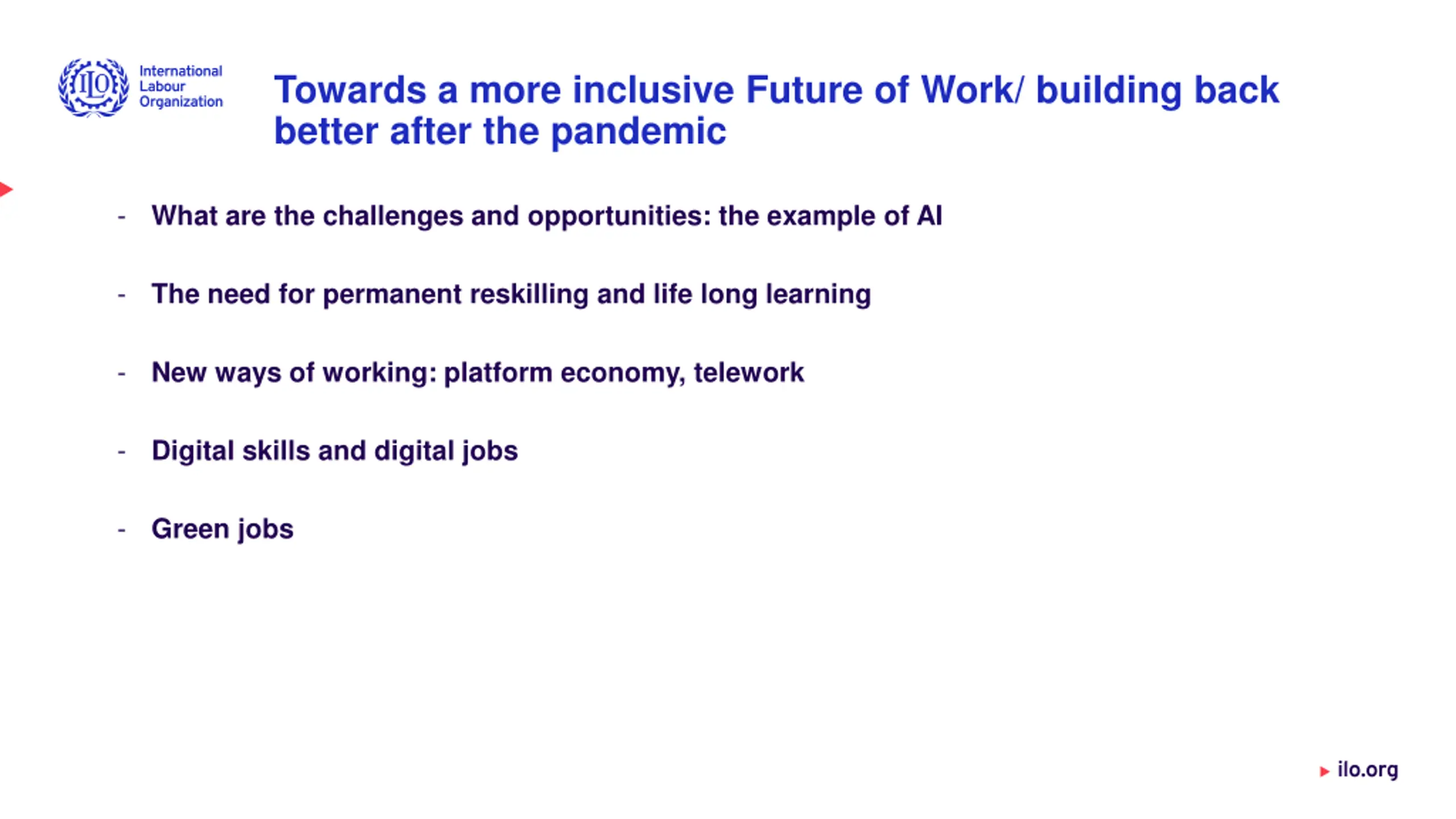 ILO International Labour Organization

Towards a more inclusive Future of Work/ building back better after the pandemic

- What are the challenges and opportunities: the example of AI

- The need for permanent reskilling and life long learning

- New ways of working: platform economy, telework

- Digital skills and digital jobs

- Green jobs

ilo.org